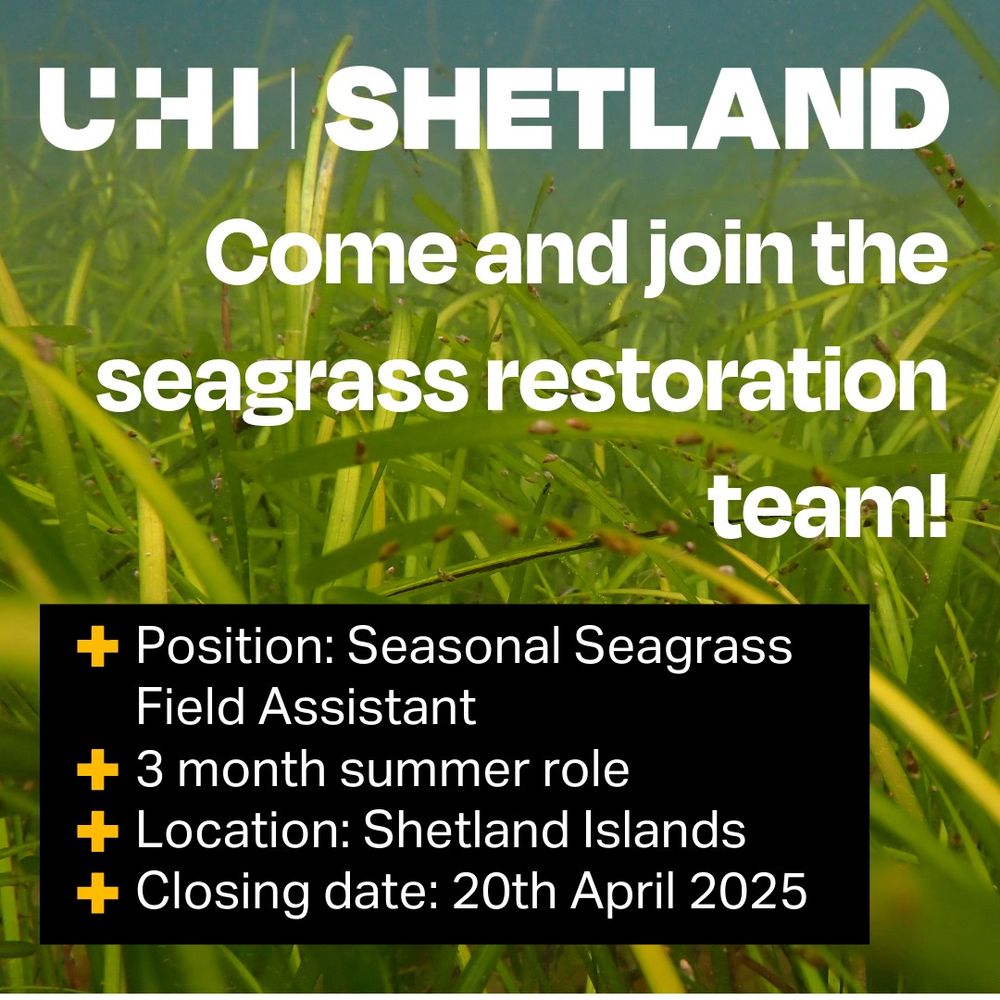 UHI | SHETLAND

Come and join the seagrass restoration team!

+ Position: Seasonal Seagrass Field Assistant
+ 3 month summer role
+ Location: Shetland Islands
+ Closing date: 20th April 2025